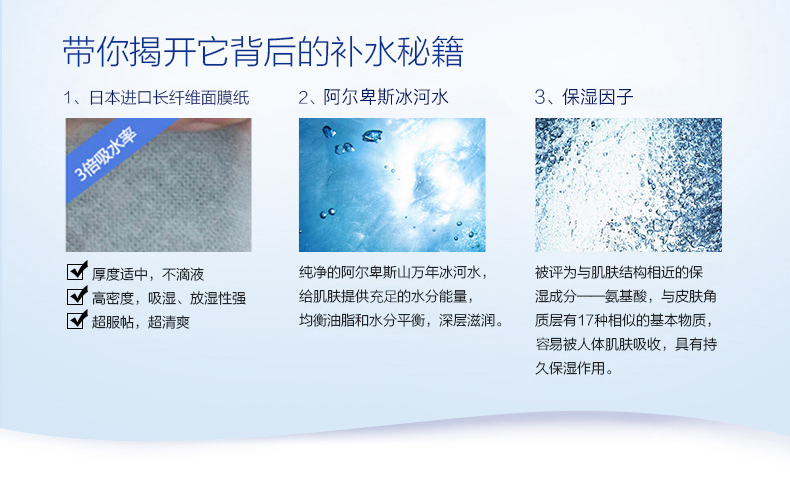 带你揭开它背后的补水秘籍

1、日本进口长纤维面膜纸

3倍吸水率

厚度适中，不滴液
高密度，吸湿、放湿性强
超服帖，超清爽

2、阿尔卑斯冰河水

纯净的阿尔卑斯山万年冰河水，给肌肤提供充足的水分能量，均衡油脂和水分平衡，深层滋润。

3、保湿因子

被评为与肌肤结构相近的保湿成分——氨基酸，与皮肤角质层有17种相似的基本物质，容易被人体肌肤吸收，具有持久保湿作用。